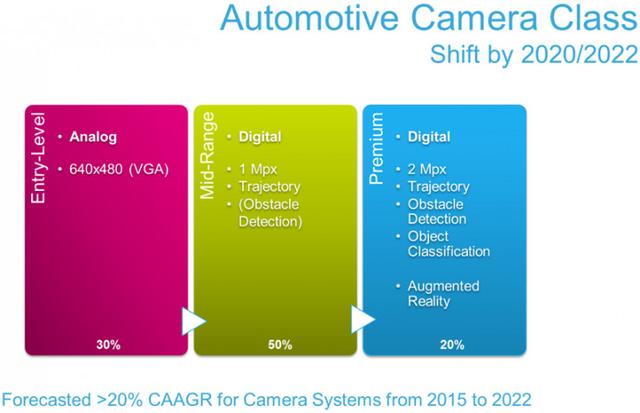 Automotive Camera Class
Shift by 2020/2022

Entry-Level
• Analog
• 640x480 (VGA)
30%

Mid-Range
• Digital
• 1 Mpx
• Trajectory
• (Obstacle Detection)
50%

Premium
• Digital
• 2 Mpx
• Trajectory
• Obstacle Detection
• Object Classification
• Augmented Reality
20%

Forecasted >20% CAAGR for Camera Systems from 2015 to 2022